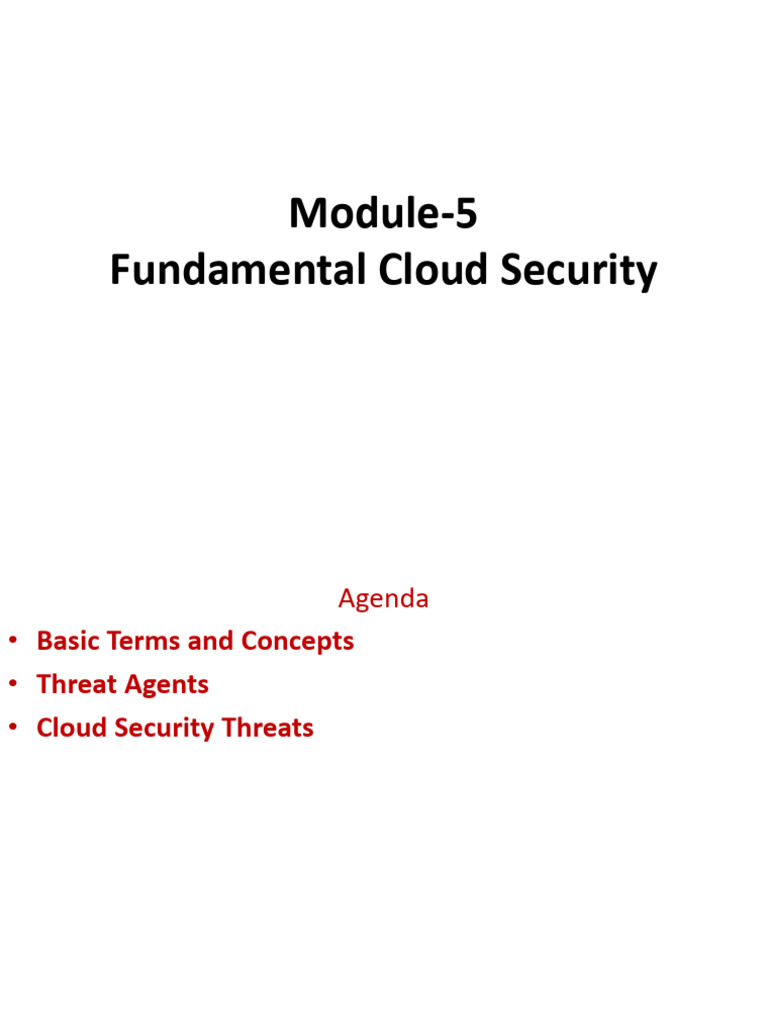 Module-5
Fundamental Cloud Security

Agenda

• Basic Terms and Concepts
• Threat Agents
• Cloud Security Threats